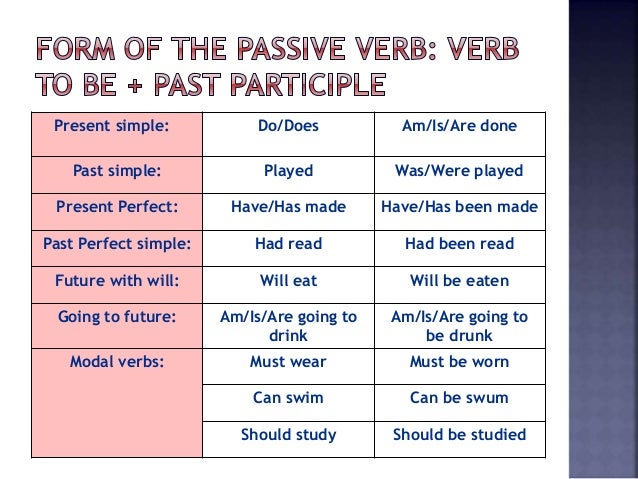 FORM OF THE PASSIVE VERB: VERB TO BE + PAST PARTICIPLE

| Present simple: | Do/Does | Am/Is/Are done |
|---|---|---|
| Past simple: | Played | Was/Were played |
| Present Perfect: | Have/Has made | Have/Has been made |
| Past Perfect simple: | Had read | Had been read |
| Future with will: | Will eat | Will be eaten |
| Going to future: | Am/Is/Are going to drink | Am/Is/Are going to be drunk |
| Modal verbs: | Must wear | Must be worn |
| | Can swim | Can be swum |
| | Should study | Should be studied |